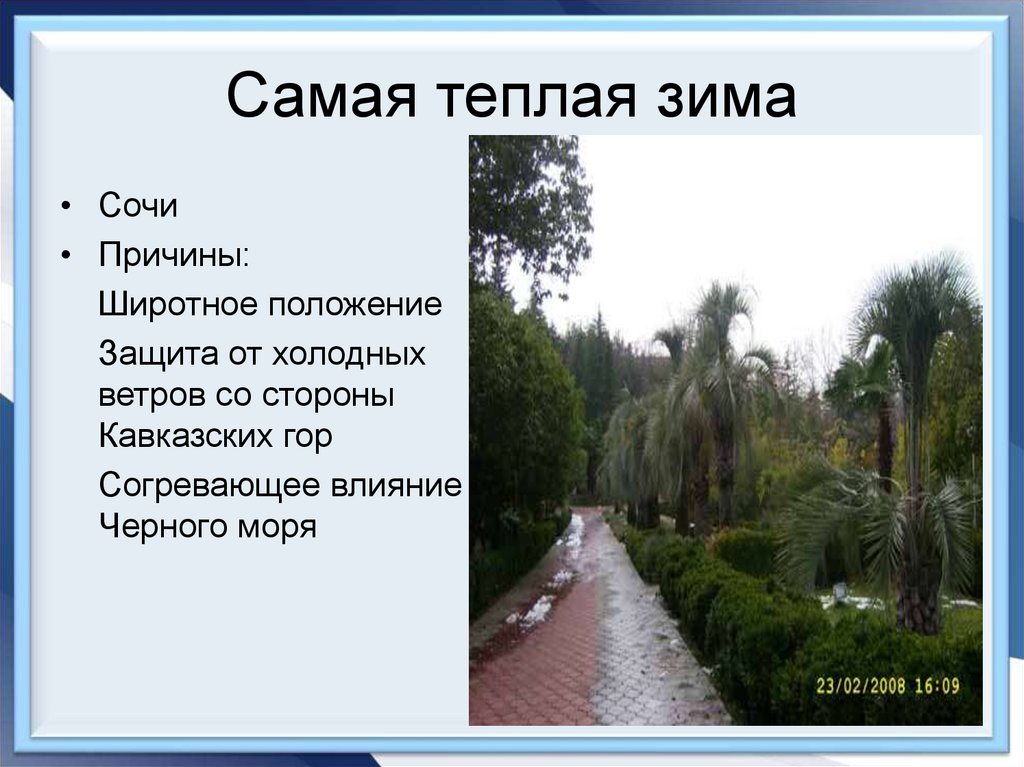 Самая теплая зима

• Сочи
• Причины:

Широтное положение

Защита от холодных ветров со стороны Кавказских гор

Согревающее влияние Черного моря

23/02/2008 16:09